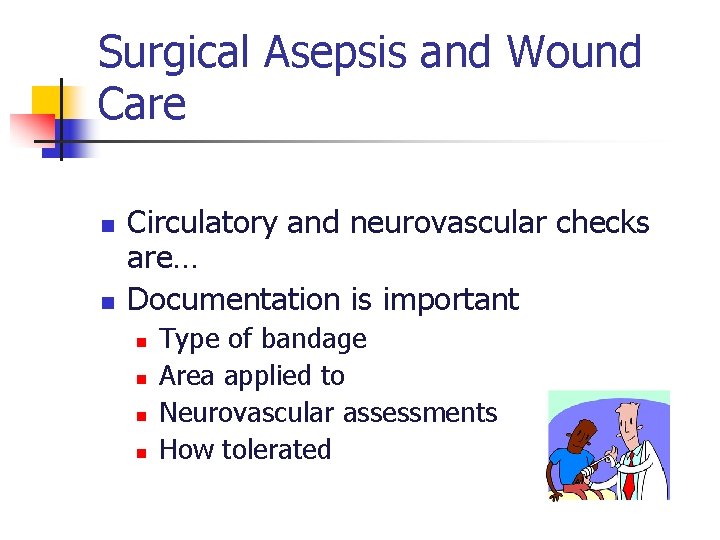 Surgical Asepsis and Wound Care

- Circulatory and neurovascular checks are…
- Documentation is important
  - Type of bandage
  - Area applied to
  - Neurovascular assessments
  - How tolerated